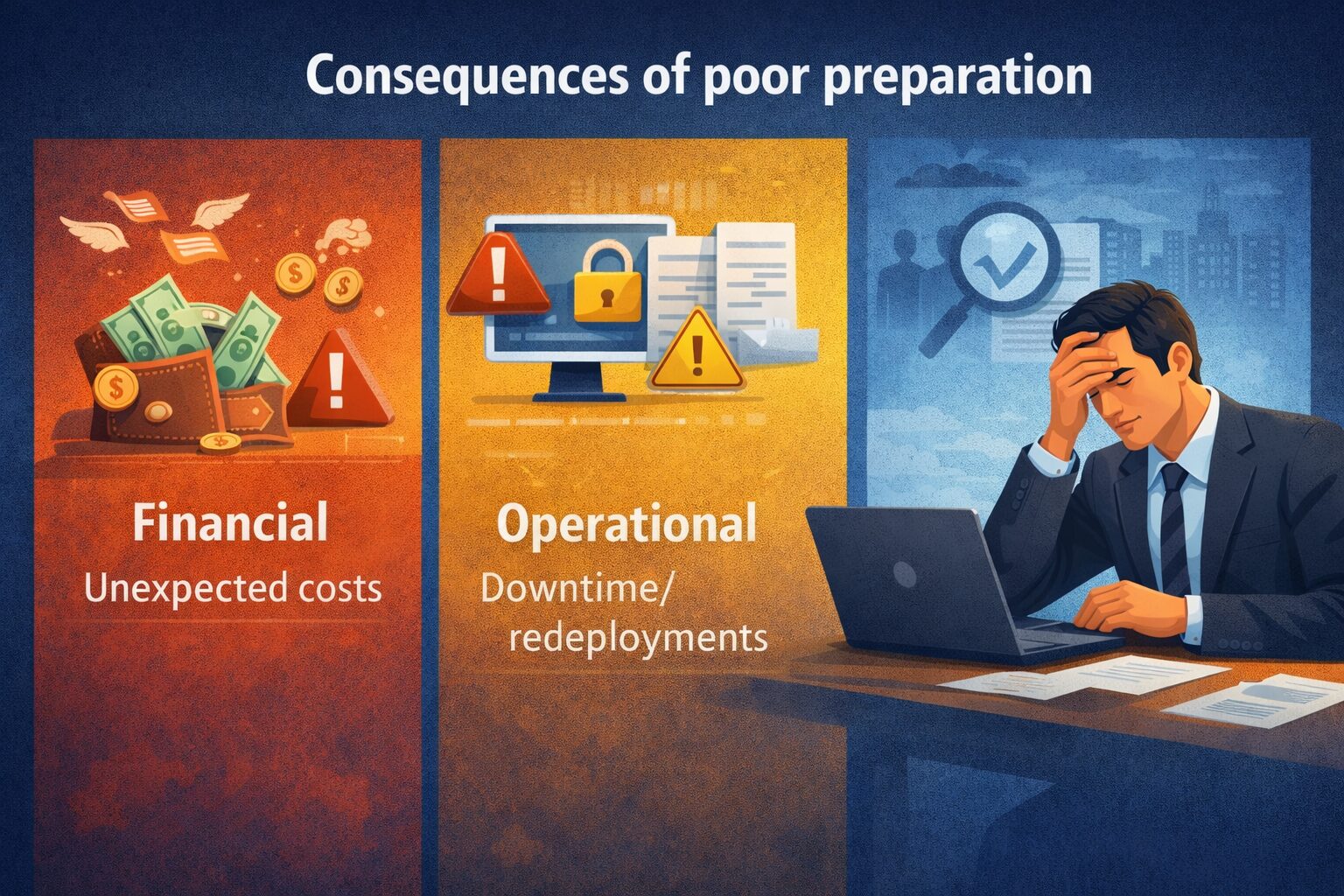 Consequences of poor preparation

Financial
Unexpected costs

Operational
Downtime/ redeployments